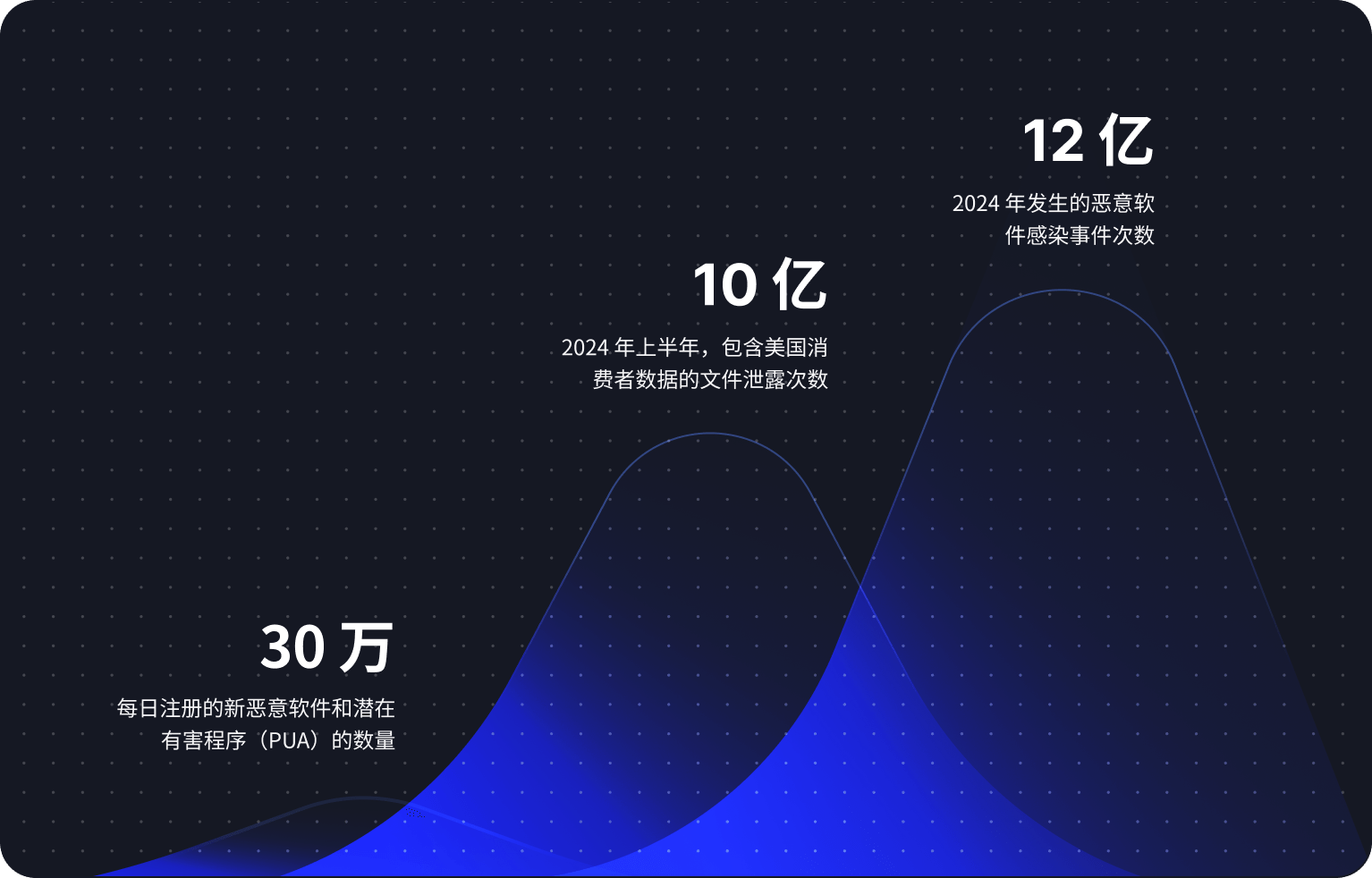 12 亿

2024 年发生的恶意软件感染事件次数

10 亿

2024 年上半年，包含美国消费者数据的文件泄露次数

30 万

每日注册的新恶意软件和潜在有害程序（PUA）的数量